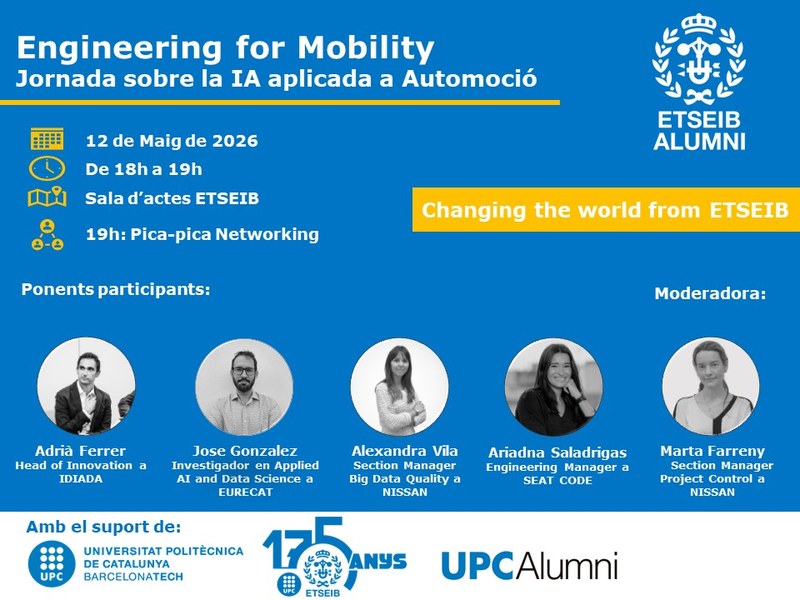 Engineering for Mobility
Jornada sobre la IA aplicada a Automoció

ETSEIB
ALUMNI

12 de Maig de 2026
De 18h a 19h
Sala d'actes ETSEIB
19h: Pica-pica Networking

Changing the world from ETSEIB

Ponents participants:

Moderadora:

Adrià Ferrer
Head of Innovation a IDIADA

Jose Gonzalez
Investigador en Applied AI and Data Science a EURECAT

Alexandra Vila
Section Manager Big Data Quality a NISSAN

Ariadna Saladrigas
Engineering Manager a SEAT CODE

Marta Farreny
Section Manager Project Control a NISSAN

Amb el suport de:

UPC
UNIVERSITAT POLITÈCNICA
DE CATALUNYA
BARCELONATECH

175 ANYS
UPC
ETSEIB

UPCAlumni